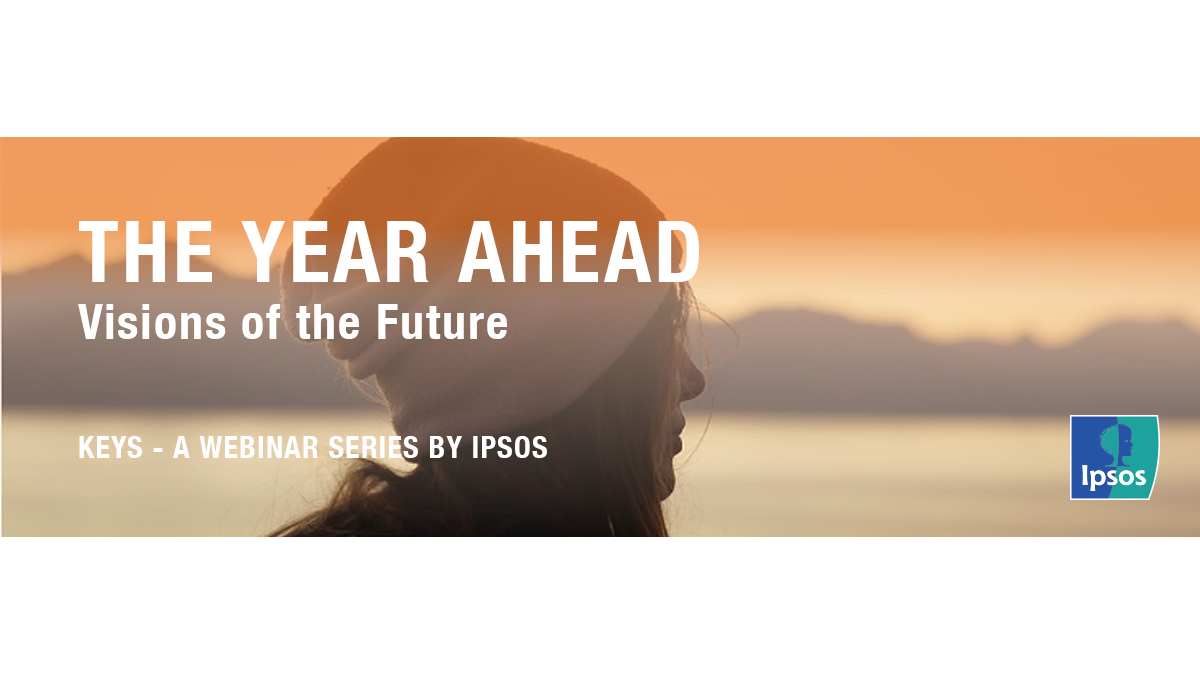 THE YEAR AHEAD
Visions of the Future

KEYS - A WEBINAR SERIES BY IPSOS

Ipsos